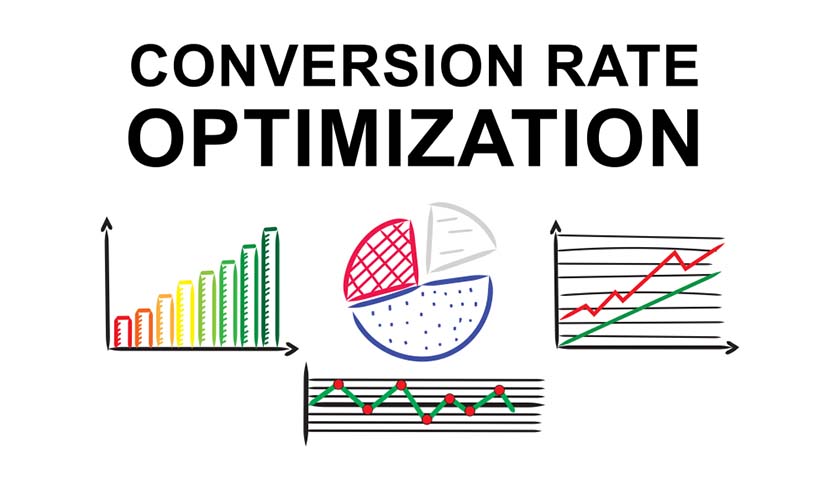 CONVERSION RATE
OPTIMIZATION